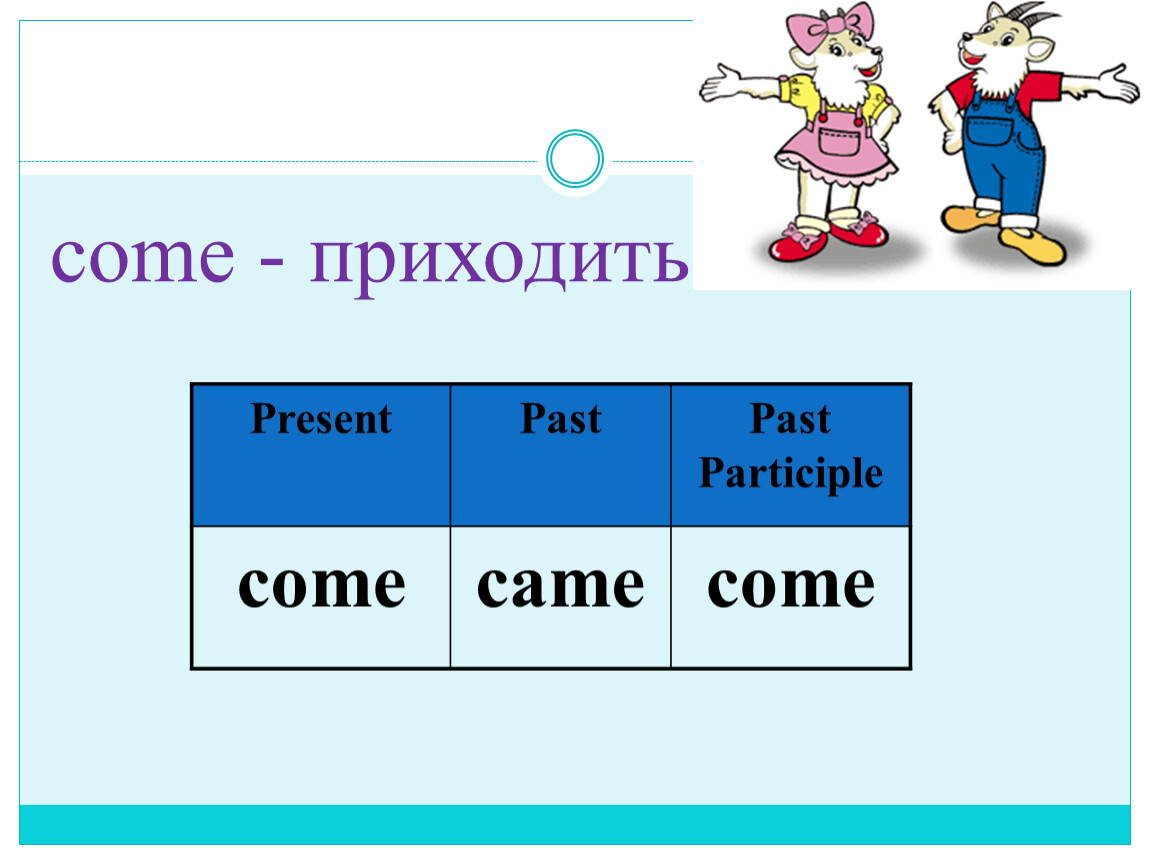 come - приходить

| Present | Past | Past Participle |
|---|---|---|
| come | came | come |